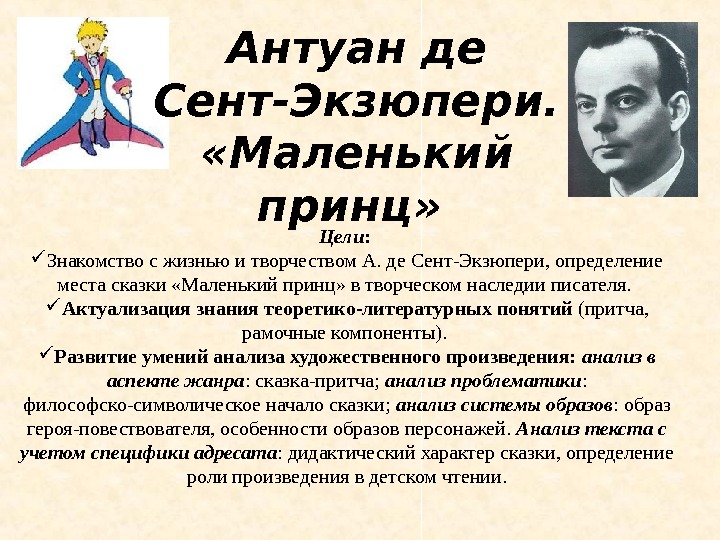 Антуан де Сент-Экзюпери. «Маленький принц»

Цели:

✓Знакомство с жизнью и творчеством А. де Сент-Экзюпери, определение места сказки «Маленький принц» в творческом наследии писателя.

✓Актуализация знания теоретико-литературных понятий (притча, рамочные компоненты).

✓Развитие умений анализа художественного произведения: анализ в аспекте жанра: сказка-притча; анализ проблематики: философско-символическое начало сказки; анализ системы образов: образ героя-повествователя, особенности образов персонажей. Анализ текста с учетом специфики адресата: дидактический характер сказки, определение роли произведения в детском чтении.